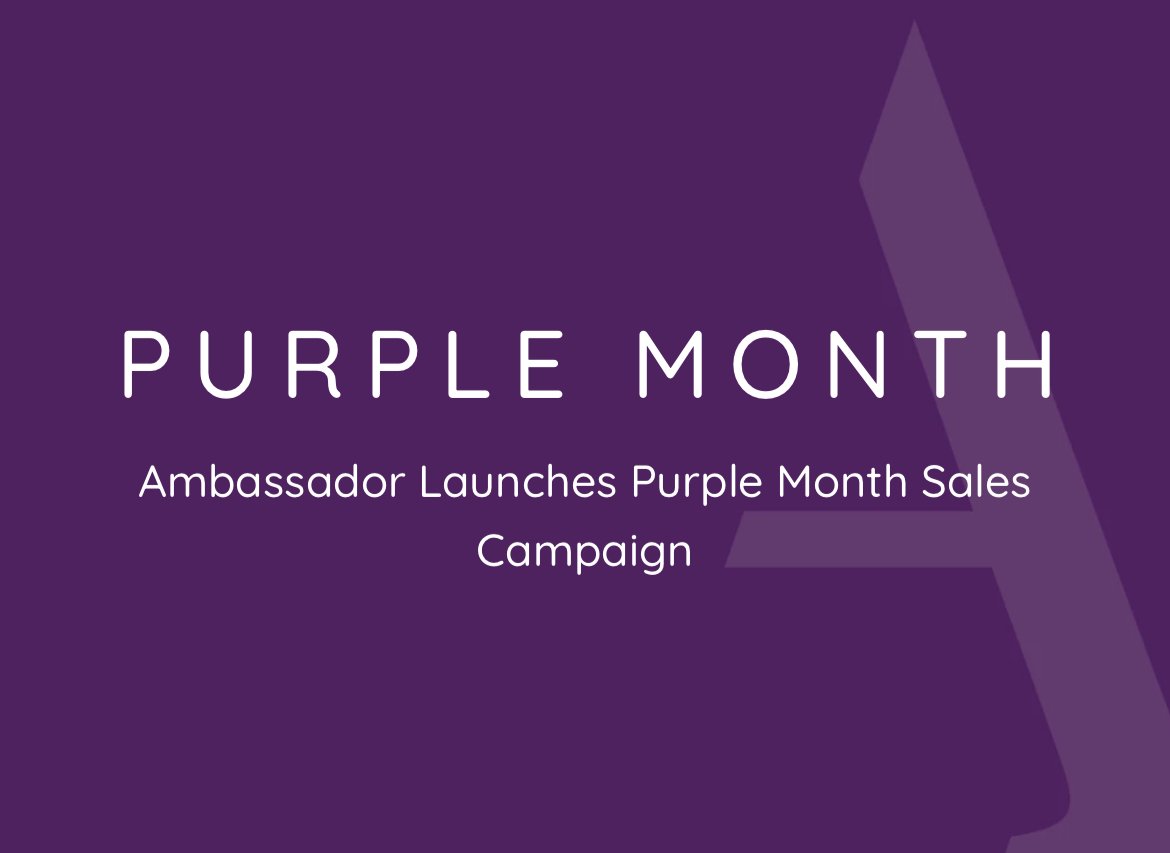 PURPLE MONTH

Ambassador Launches Purple Month Sales Campaign